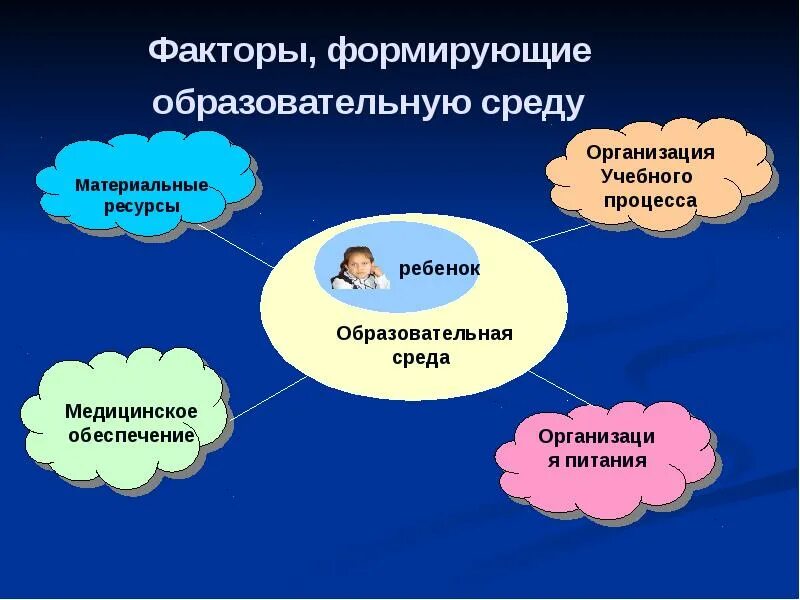 Факторы, формирующие образовательную среду

Материальные ресурсы

Организация Учебного процесса

ребенок

Образовательная среда

Медицинское обеспечение

Организаци я питания